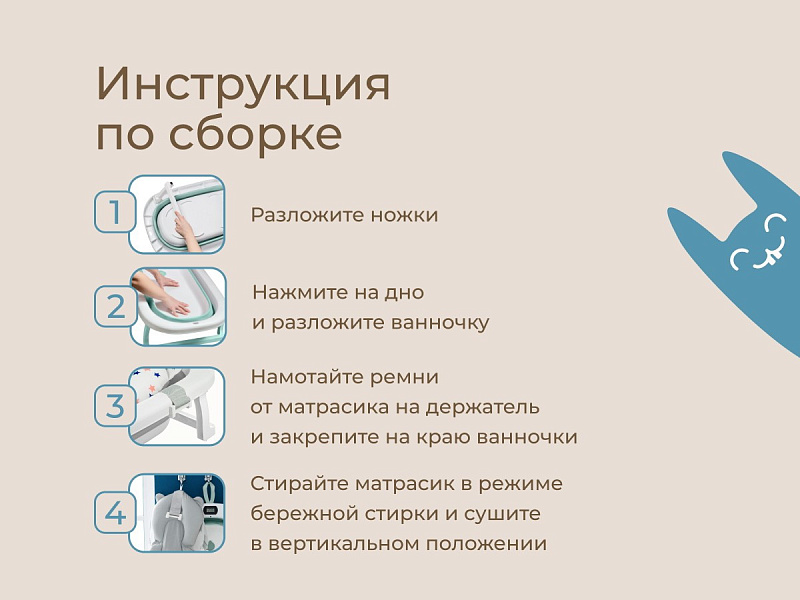 Инструкция по сборке

1 Разложите ножки

2 Нажмите на дно и разложите ванночку

3 Намотайте ремни от матрасика на держатель и закрепите на краю ванночки

4 Стирайте матрасик в режиме бережной стирки и сушите в вертикальном положении